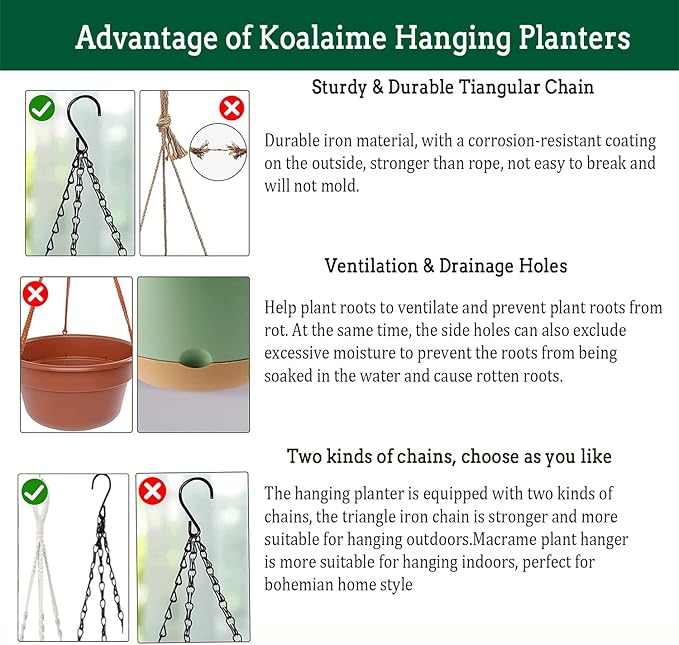 Advantage of Koalaime Hanging Planters

Sturdy & Durable Tiangular Chain

Durable iron material, with a corrosion-resistant coating on the outside, stronger than rope, not easy to break and will not mold.

Ventilation & Drainage Holes

Help plant roots to ventilate and prevent plant roots from rot. At the same time, the side holes can also exclude excessive moisture to prevent the roots from being soaked in the water and cause rotten roots.

Two kinds of chains, choose as you like

The hanging planter is equipped with two kinds of chains, the triangle iron chain is stronger and more suitable for hanging outdoors.Macrame plant hanger is more suitable for hanging indoors, perfect for bohemian home style